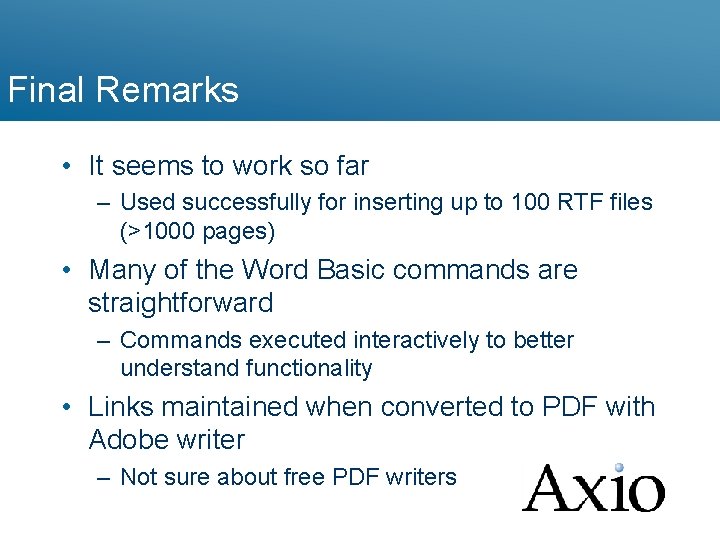 Final Remarks

• It seems to work so far
– Used successfully for inserting up to 100 RTF files (>1000 pages)

• Many of the Word Basic commands are straightforward
– Commands executed interactively to better understand functionality

• Links maintained when converted to PDF with Adobe writer
– Not sure about free PDF writers

Axio